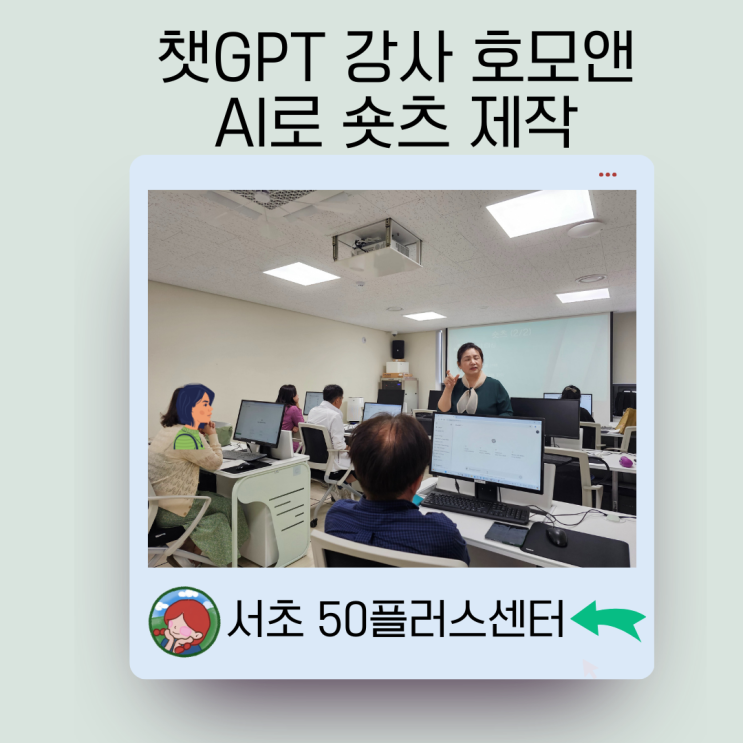 챗GPT 강사 호모앤
AI로 숏츠 제작

서초 50플러스센터